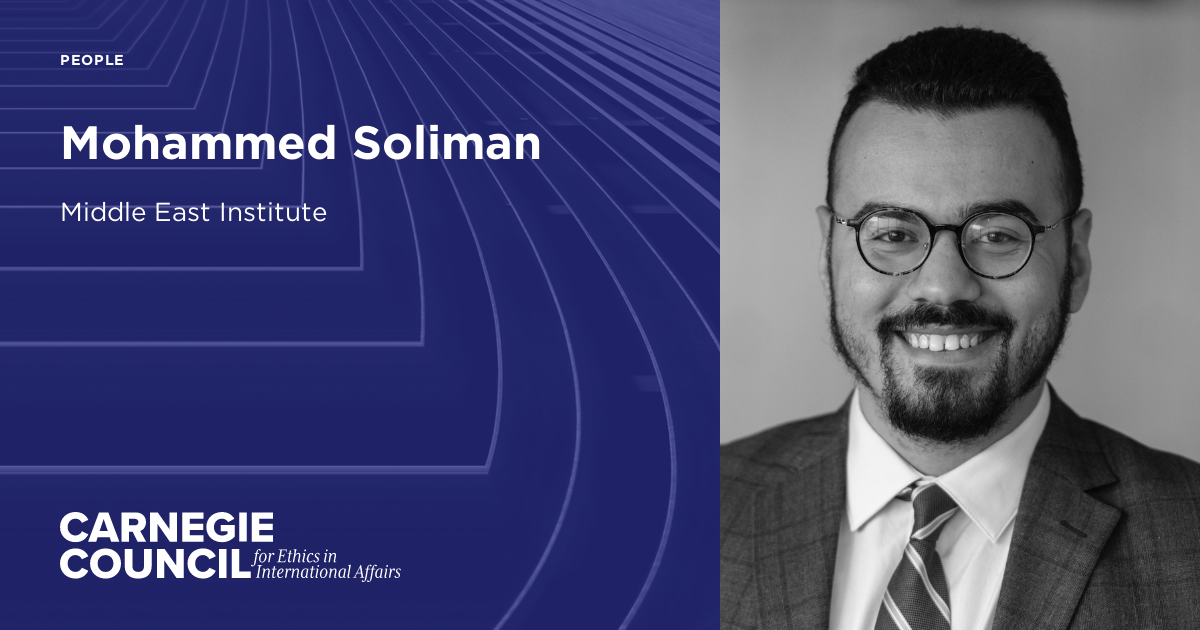 PEOPLE

Mohammed Soliman

Middle East Institute

CARNEGIE COUNCIL for Ethics in International Affairs